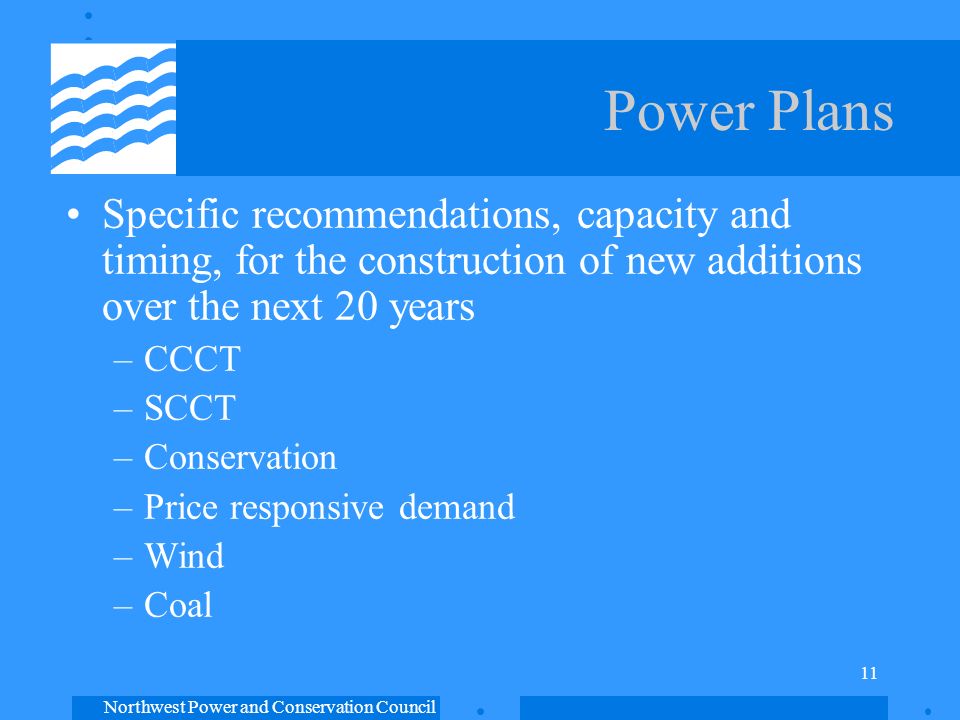 Power Plans

• Specific recommendations, capacity and timing, for the construction of new additions over the next 20 years
– CCCT
– SCCT
– Conservation
– Price responsive demand
– Wind
– Coal

11

Northwest Power and Conservation Council